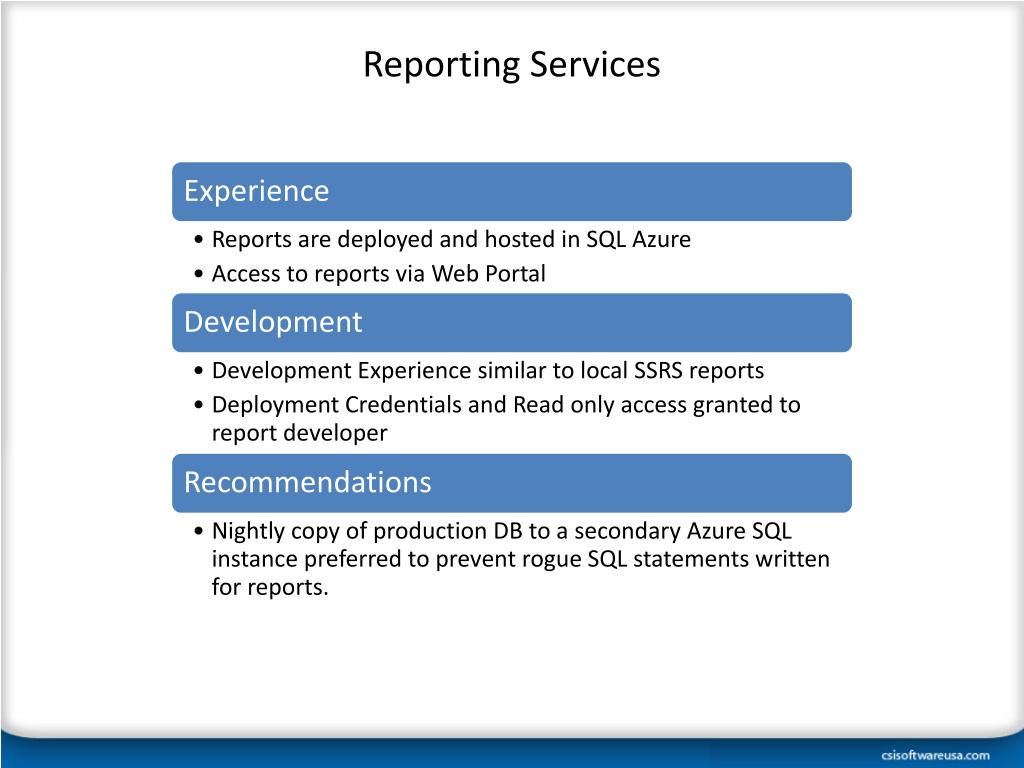 Reporting Services

Experience

• Reports are deployed and hosted in SQL Azure
• Access to reports via Web Portal

Development

• Development Experience similar to local SSRS reports
• Deployment Credentials and Read only access granted to report developer

Recommendations

• Nightly copy of production DB to a secondary Azure SQL instance preferred to prevent rogue SQL statements written for reports.

csisoftwareusa.com